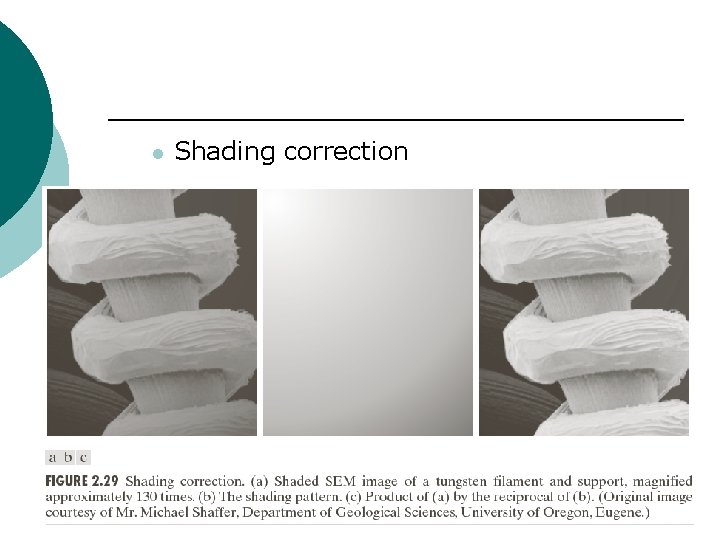 Shading correction

a b c

FIGURE 2.29 Shading correction. (a) Shaded SEM image of a tungsten filament and support, magnified approximately 130 times. (b) The shading pattern. (c) Product of (a) by the reciprocal of (b). (Original image courtesy of Mr. Michael Shaffer, Department of Geological Sciences, University of Oregon, Eugene.)